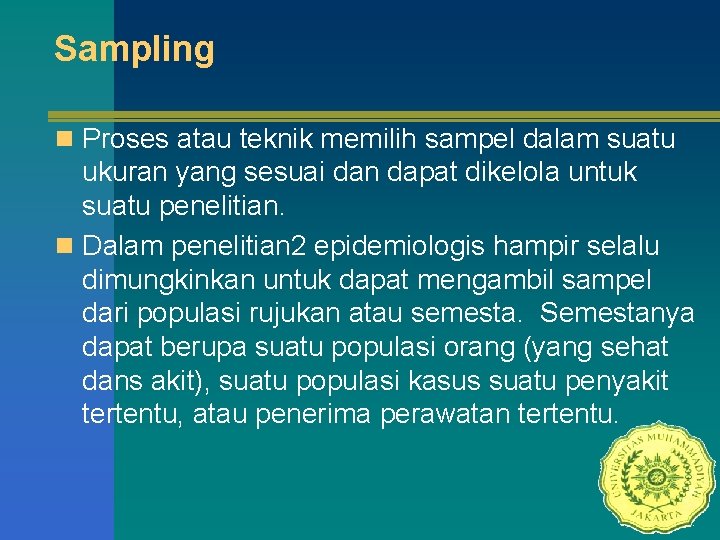 Sampling

Proses atau teknik memilih sampel dalam suatu ukuran yang sesuai dan dapat dikelola untuk suatu penelitian.

Dalam penelitian2 epidemiologis hampir selalu dimungkinkan untuk dapat mengambil sampel dari populasi rujukan atau semesta. Semestanya dapat berupa suatu populasi orang (yang sehat dans akit), suatu populasi kasus suatu penyakit tertentu, atau penerima perawatan tertentu.

UNIVERSITAS MUHAMMADIYAH JAKARTA